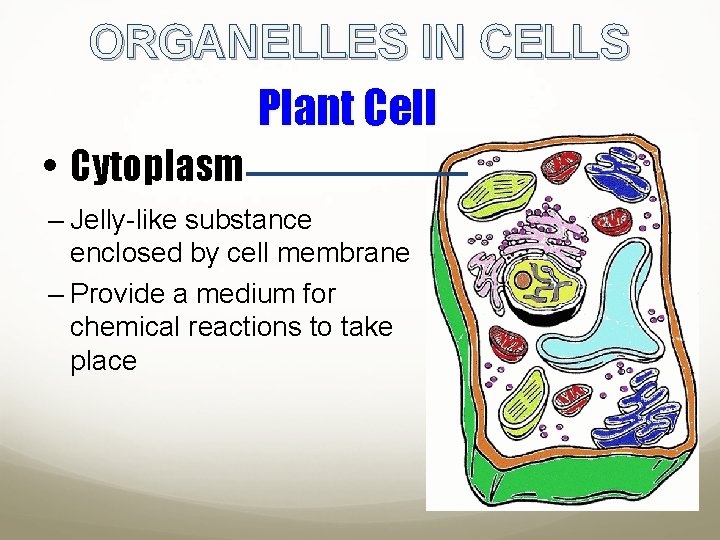 ORGANELLES IN CELLS

Plant Cell

• Cytoplasm

– Jelly-like substance enclosed by cell membrane

– Provide a medium for chemical reactions to take place